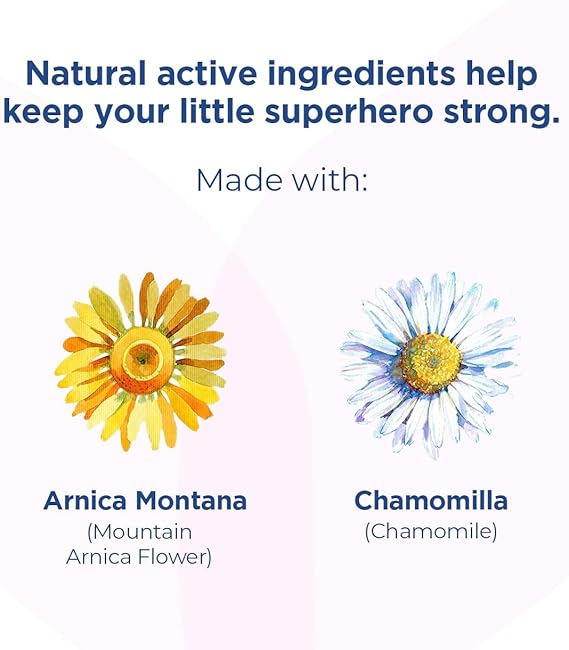 Natural active ingredients help keep your little superhero strong.

Made with:

Arnica Montana
(Mountain Arnica Flower)

Chamomilla
(Chamomile)